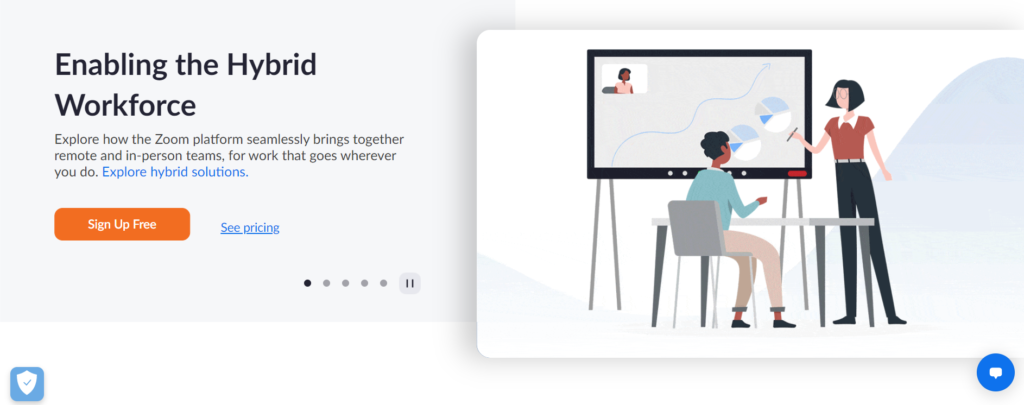 Enabling the Hybrid Workforce

Explore how the Zoom platform seamlessly brings together remote and in-person teams, for work that goes wherever you do. Explore hybrid solutions.

Sign Up Free

See pricing